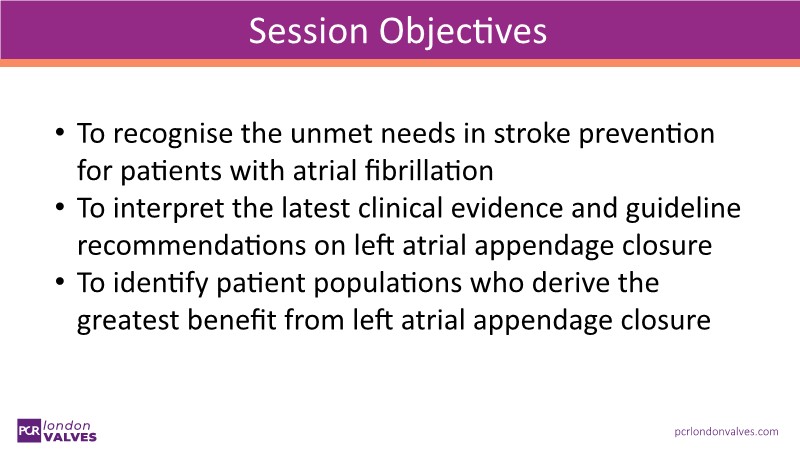 Session Objectives

• To recognise the unmet needs in stroke prevention for patients with atrial fibrillation
• To interpret the latest clinical evidence and guideline recommendations on left atrial appendage closure
• To identify patient populations who derive the greatest benefit from left atrial appendage closure

PCR london VALVES

pcrlondonvalves.com